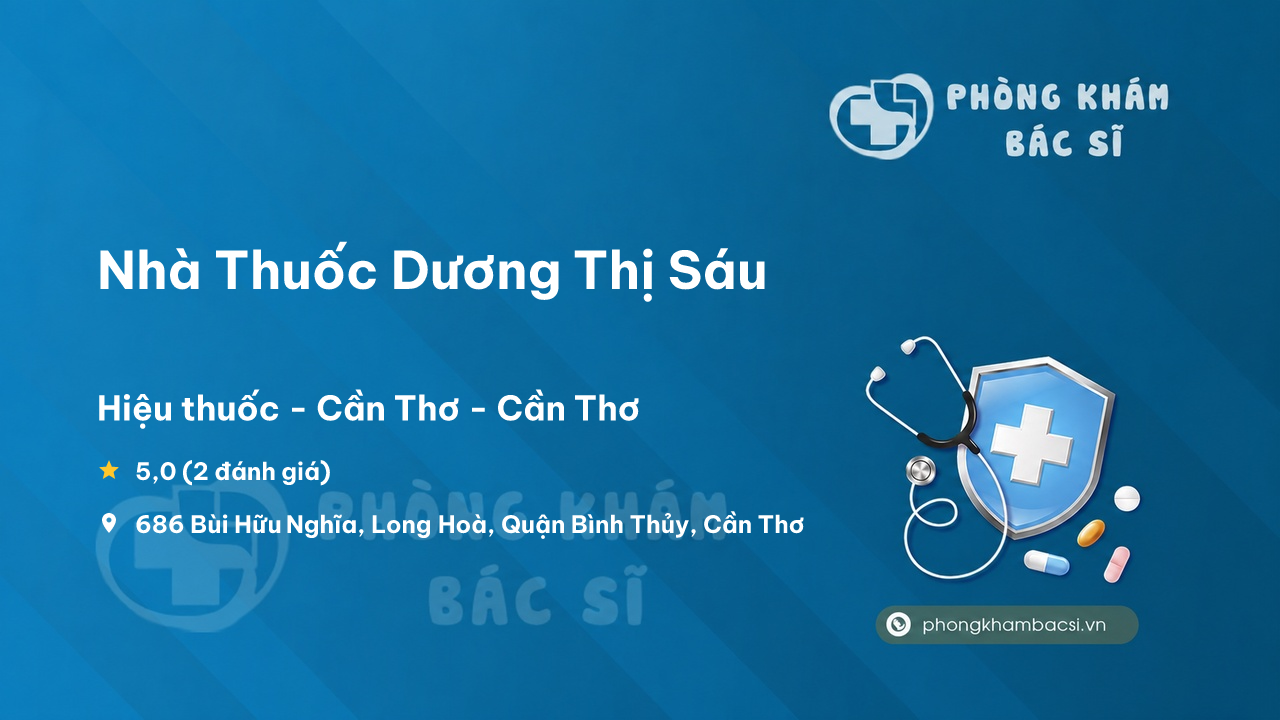 PHÒNG KHÁM BÁC SĨ

Nhà Thuốc Dương Thị Sáu

Hiệu thuốc - Cần Thơ - Cần Thơ

5,0 (2 đánh giá)

686 Bùi Hữu Nghĩa, Long Hoà, Quận Bình Thủy, Cần Thơ

PHÒNG KHÁM BÁC SĨ

phongkhambacsi.vn